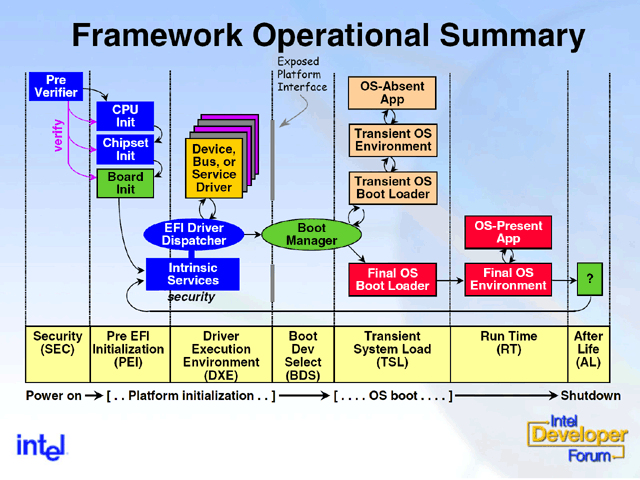 Framework Operational Summary

Exposed Platform Interface

Pre Verifier

verify

CPU Init

Chipset Init

Board Init

Device, Bus, or Service Driver

EFI Driver Dispatcher

Intrinsic Services

security

Boot Manager

OS-Absent App

Transient OS Environment

Transient OS Boot Loader

Final OS Boot Loader

OS-Present App

Final OS Environment

?

| Security (SEC) | Pre EFI Initialization (PEI) | Driver Execution Environment (DXE) | Boot Dev Select (BDS) | Transient System Load (TSL) | Run Time (RT) | After Life (AL) |
|---|---|---|---|---|---|---|

Power on → [ . . Platform initialization . . ] → [ . . . . OS boot . . . . ] → Shutdown

intel

Intel Developer Forum